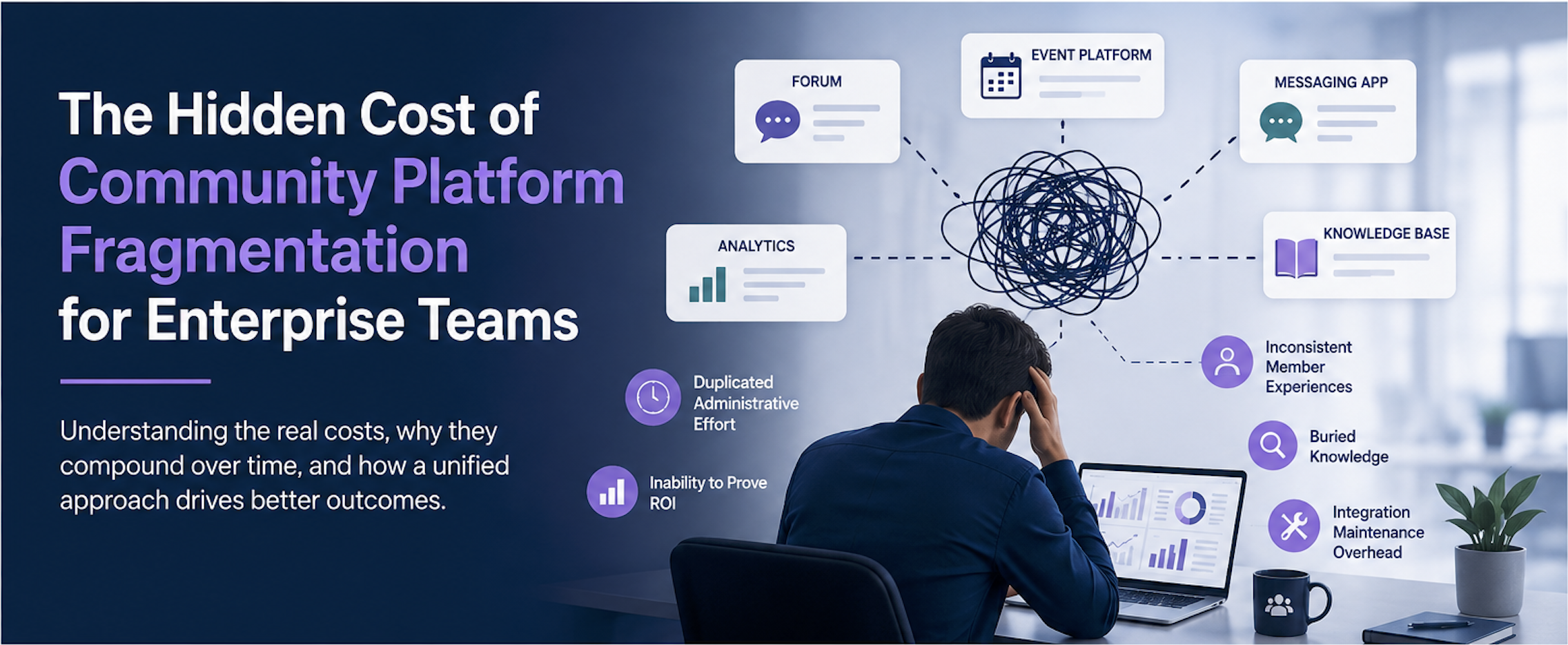 The Hidden Cost of Community Platform Fragmentation for Enterprise Teams

Understanding the real costs, why they compound over time, and how a unified approach drives better outcomes.

FORUM

EVENT PLATFORM

MESSAGING APP

ANALYTICS

KNOWLEDGE BASE

Duplicated Administrative Effort

Inability to Prove ROI

Inconsistent Member Experiences

Buried Knowledge

Integration Maintenance Overhead